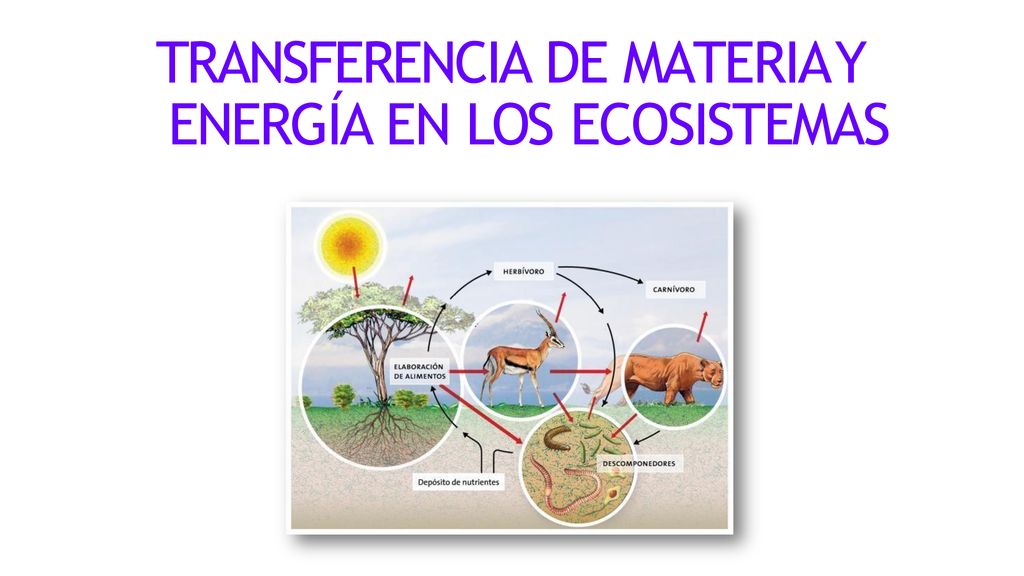 TRANSFERENCIA DE MATERIA Y ENERGÍA EN LOS ECOSISTEMAS

HERBÍVORO

CARNÍVORO

ELABORACIÓN DE ALIMENTOS

DESCOMPONEDORES

Depósito de nutrientes